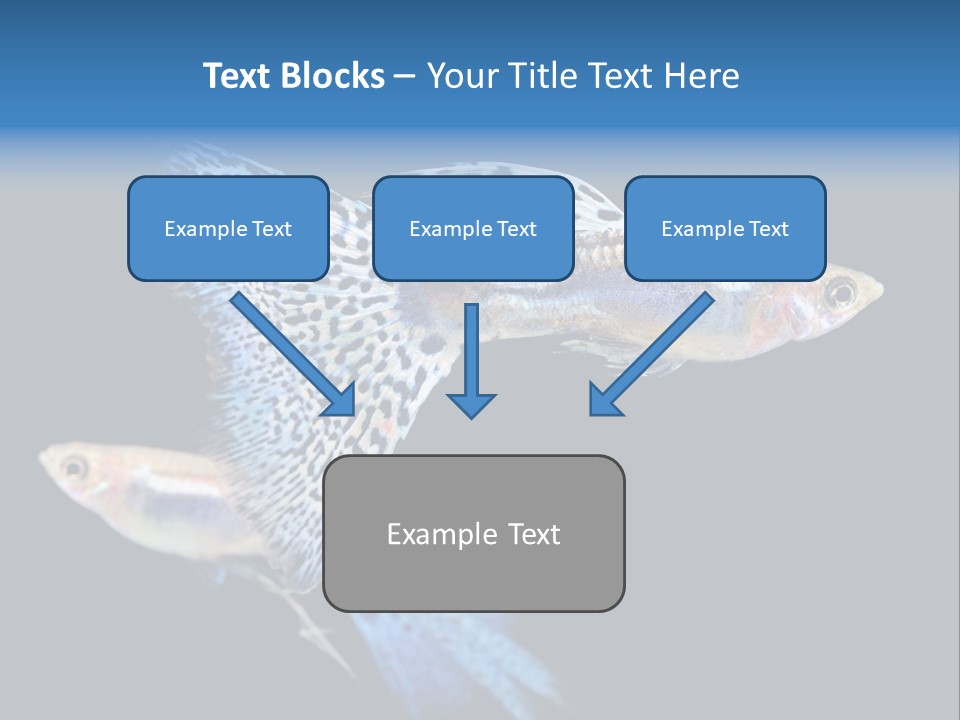 Text Blocks – Your Title Text Here

Example Text

Example Text

Example Text

Example Text